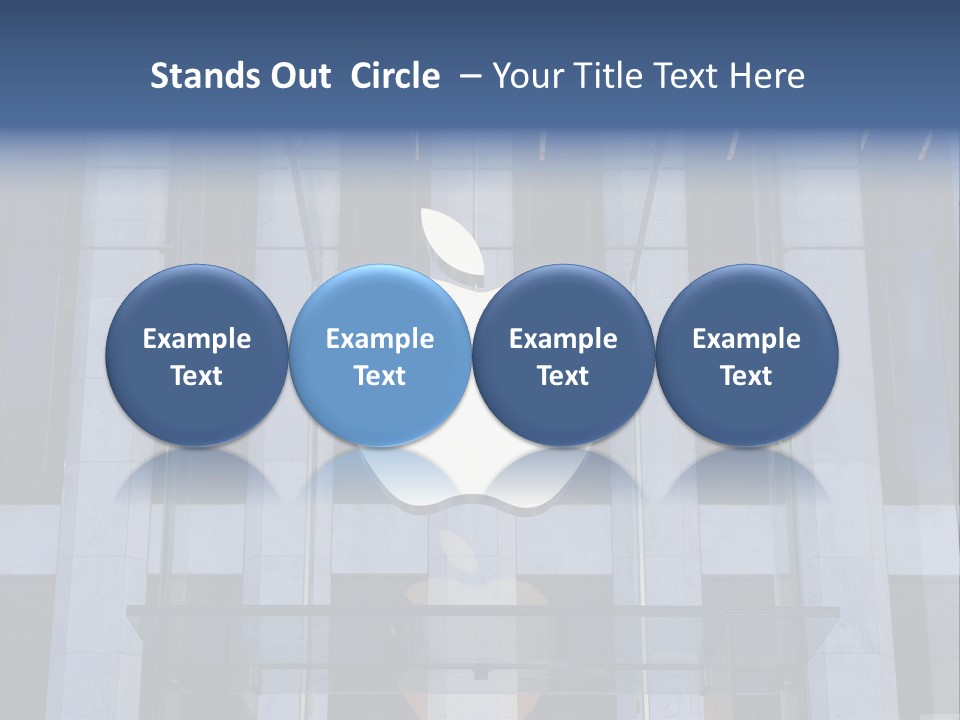 Stands Out Circle – Your Title Text Here

Example Text

Example Text

Example Text

Example Text